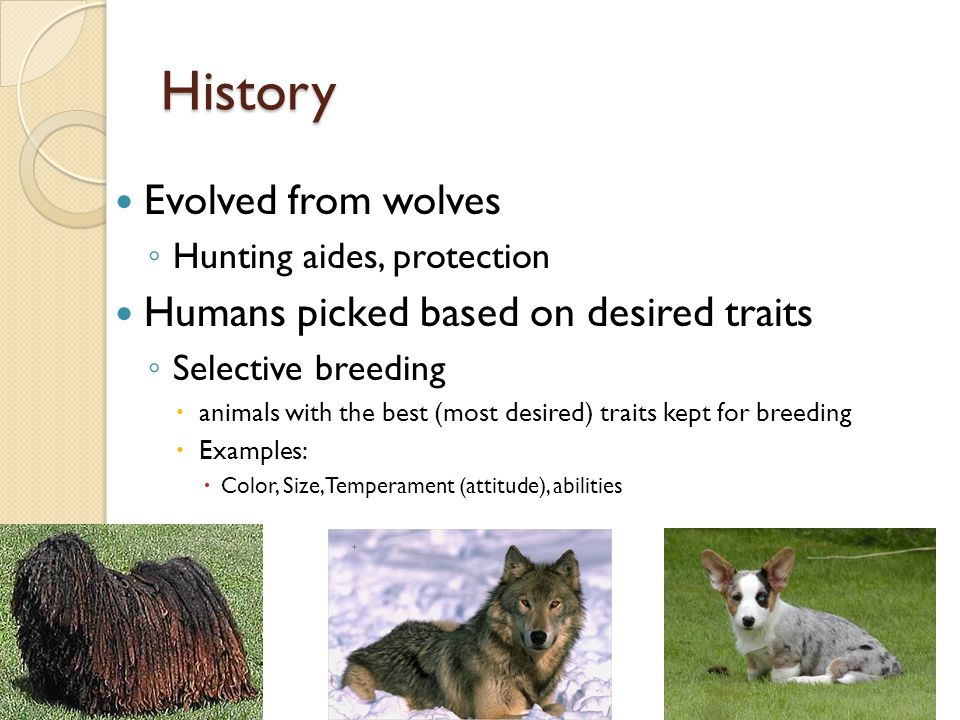 History

Evolved from wolves
Hunting aides, protection

Humans picked based on desired traits
Selective breeding
animals with the best (most desired) traits kept for breeding
Examples:
Color, Size, Temperament (attitude), abilities